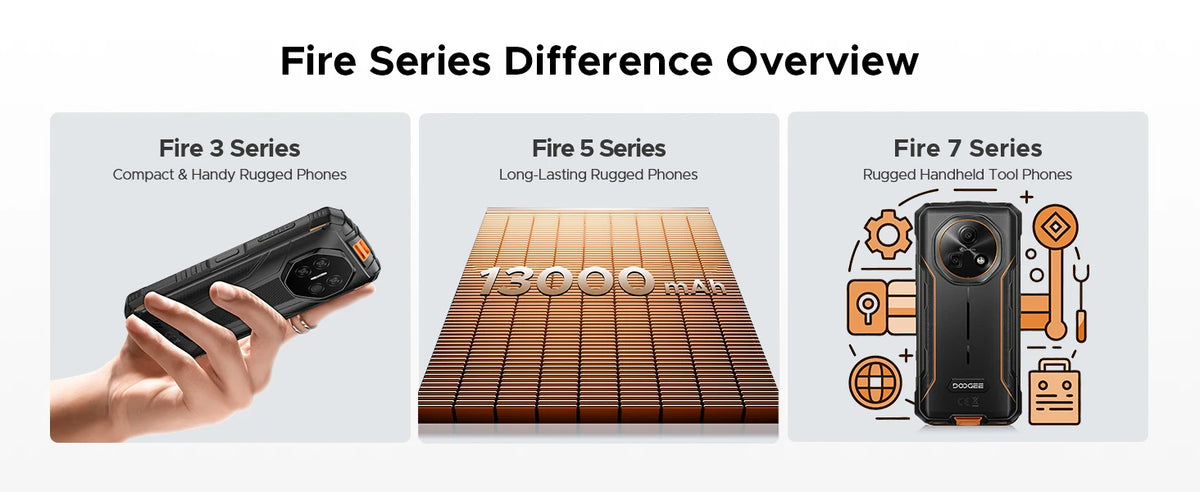 Fire Series Difference Overview

Fire 3 Series
Compact & Handy Rugged Phones

Fire 5 Series
Long-Lasting Rugged Phones

13000 mAh

Fire 7 Series
Rugged Handheld Tool Phones

DOOGEE